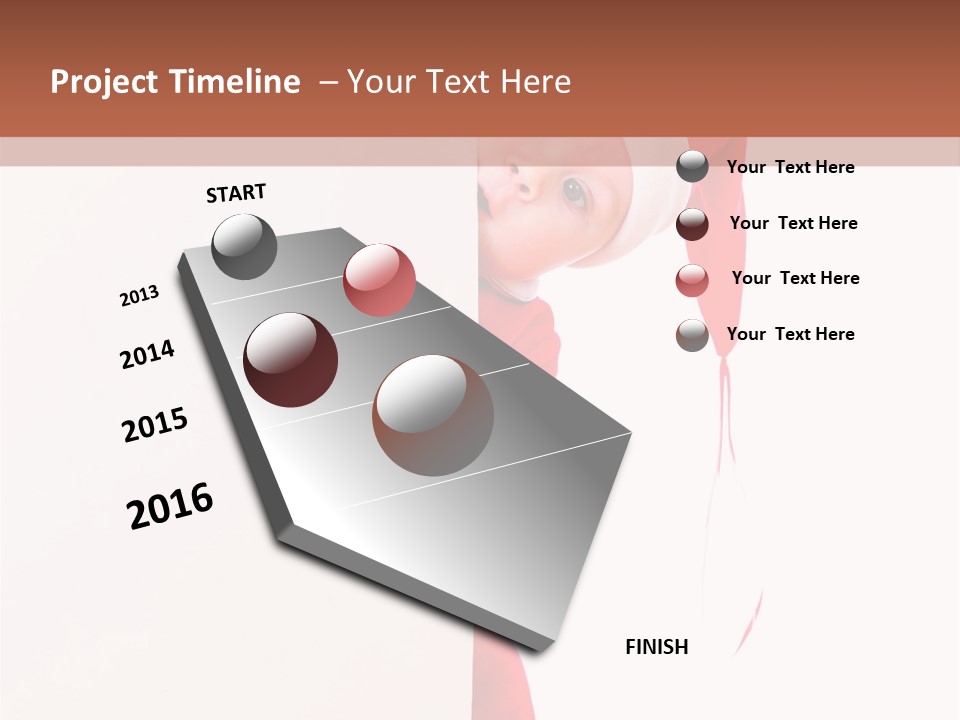 Project Timeline – Your Text Here

START

2013

2014

2015

2016

FINISH

Your Text Here

Your Text Here

Your Text Here

Your Text Here